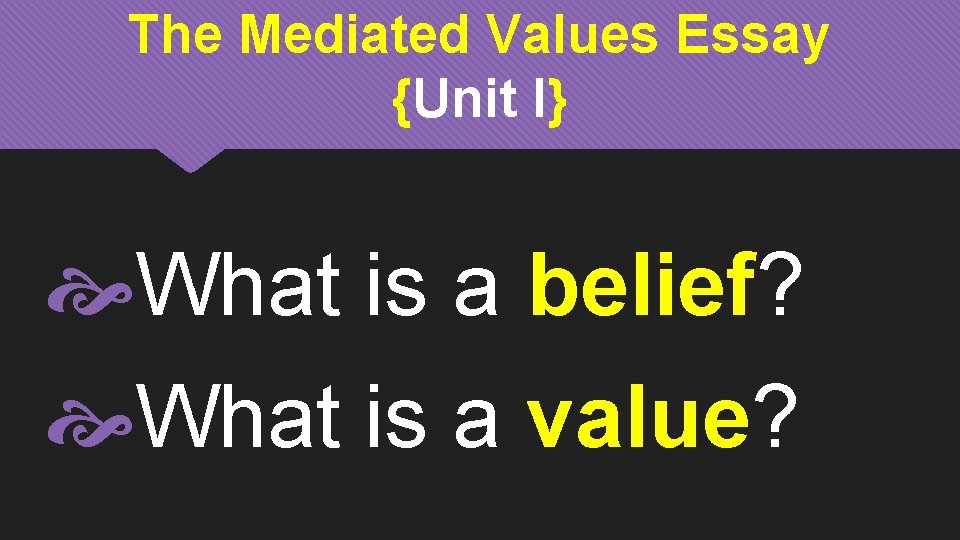 The Mediated Values Essay
{Unit I}

What is a belief?

What is a value?